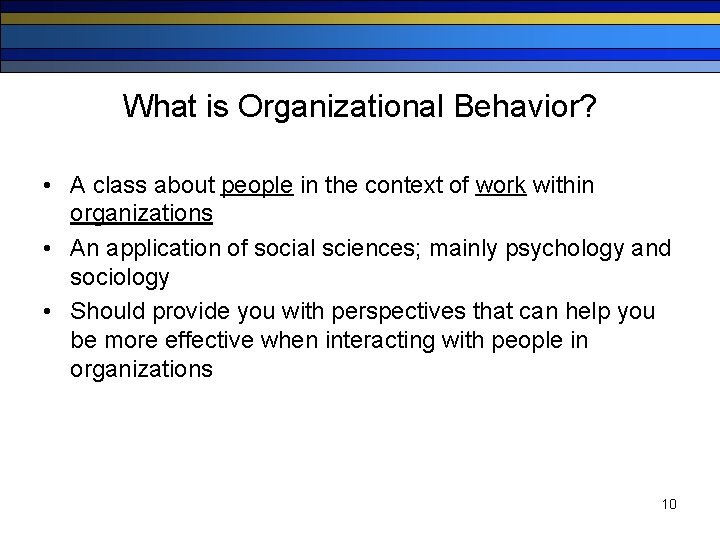 What is Organizational Behavior?

• A class about people in the context of work within organizations
• An application of social sciences; mainly psychology and sociology
• Should provide you with perspectives that can help you be more effective when interacting with people in organizations

10